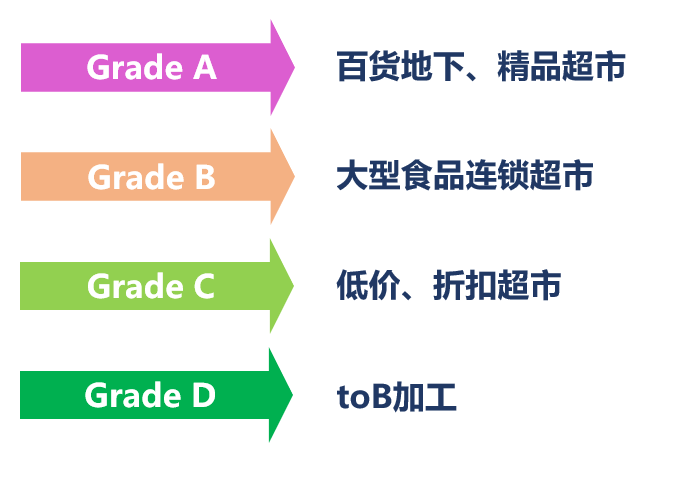 Grade A
百货地下、精品超市

Grade B
大型食品连锁超市

Grade C
低价、折扣超市

Grade D
toB加工